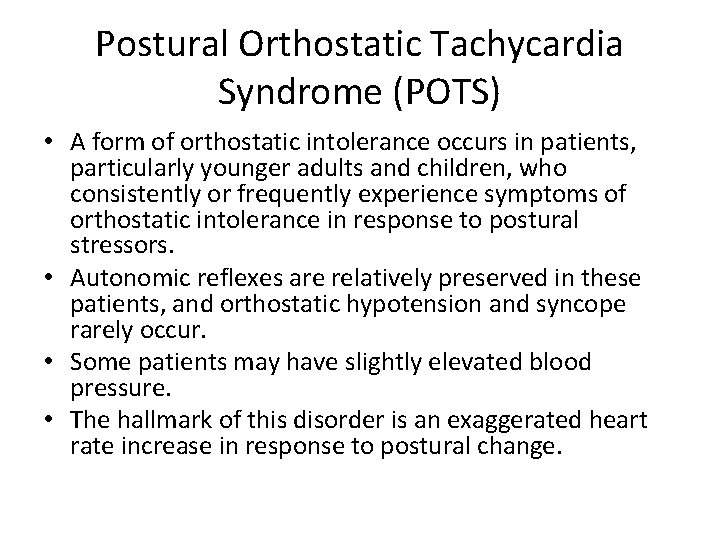 Postural Orthostatic Tachycardia Syndrome (POTS)

• A form of orthostatic intolerance occurs in patients, particularly younger adults and children, who consistently or frequently experience symptoms of orthostatic intolerance in response to postural stressors.
• Autonomic reflexes are relatively preserved in these patients, and orthostatic hypotension and syncope rarely occur.
• Some patients may have slightly elevated blood pressure.
• The hallmark of this disorder is an exaggerated heart rate increase in response to postural change.